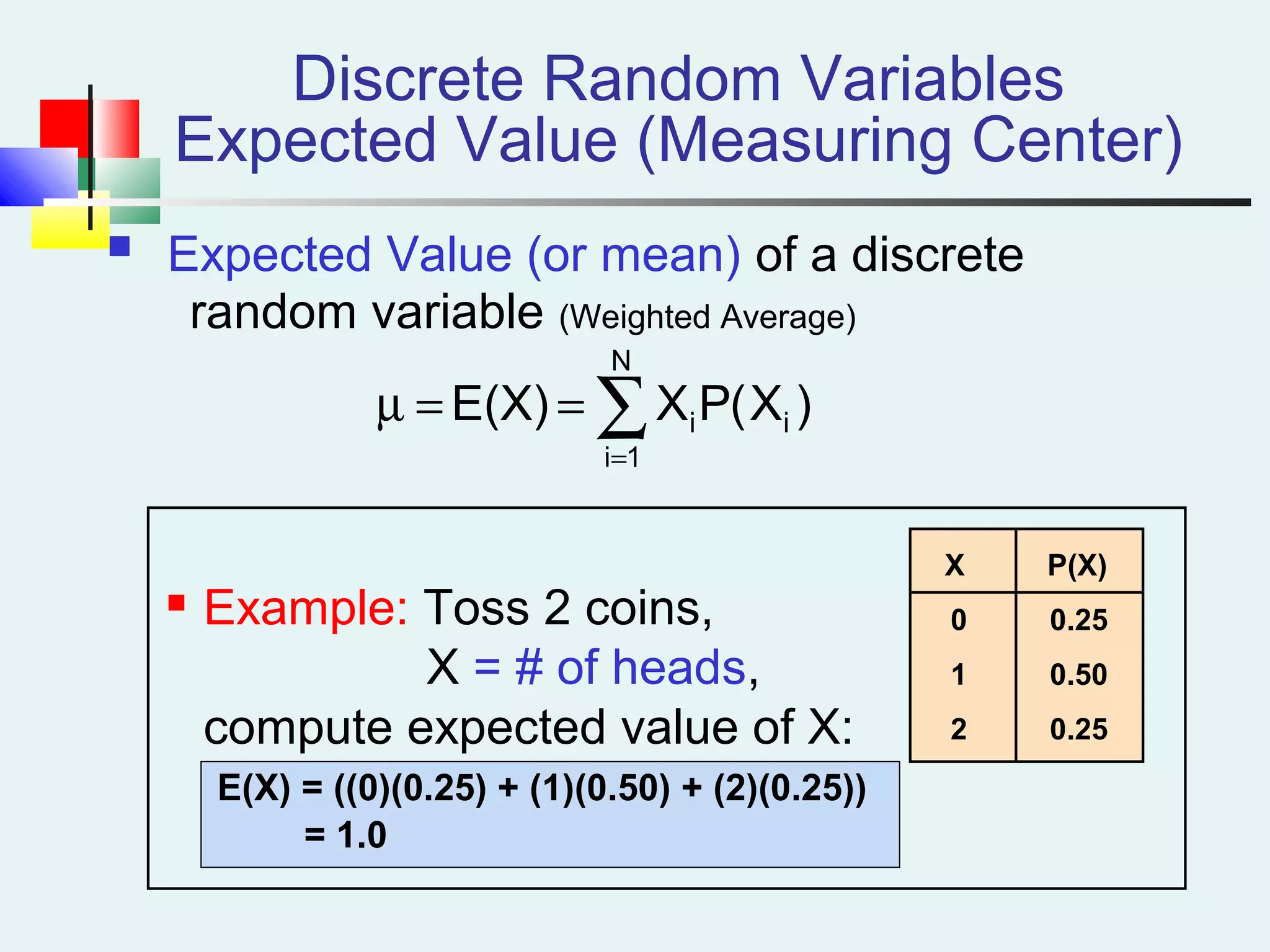 Discrete Random Variables
Expected Value (Measuring Center)

Expected Value (or mean) of a discrete random variable (Weighted Average)

$\mu = E(X) = \sum_{i=1}^{N} X_i P(X_i)$

Example: Toss 2 coins,
X = # of heads,
compute expected value of X:

E(X) = ((0)(0.25) + (1)(0.50) + (2)(0.25))
= 1.0

| X | P(X) |
|---|---|
| 0 | 0.25 |
| 1 | 0.50 |
| 2 | 0.25 |